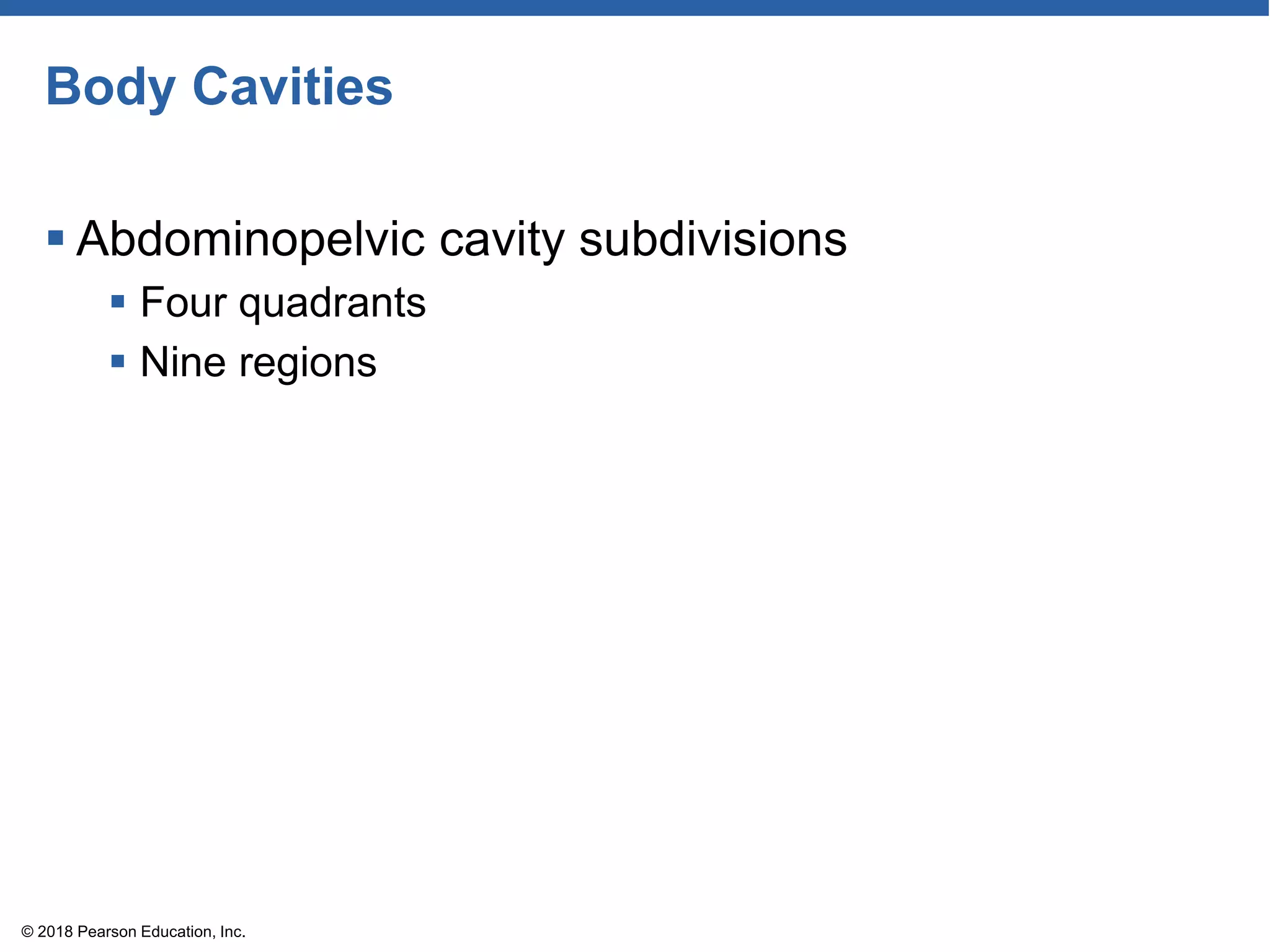 Body Cavities

▪ Abdominopelvic cavity subdivisions
  ▪ Four quadrants
  ▪ Nine regions

© 2018 Pearson Education, Inc.